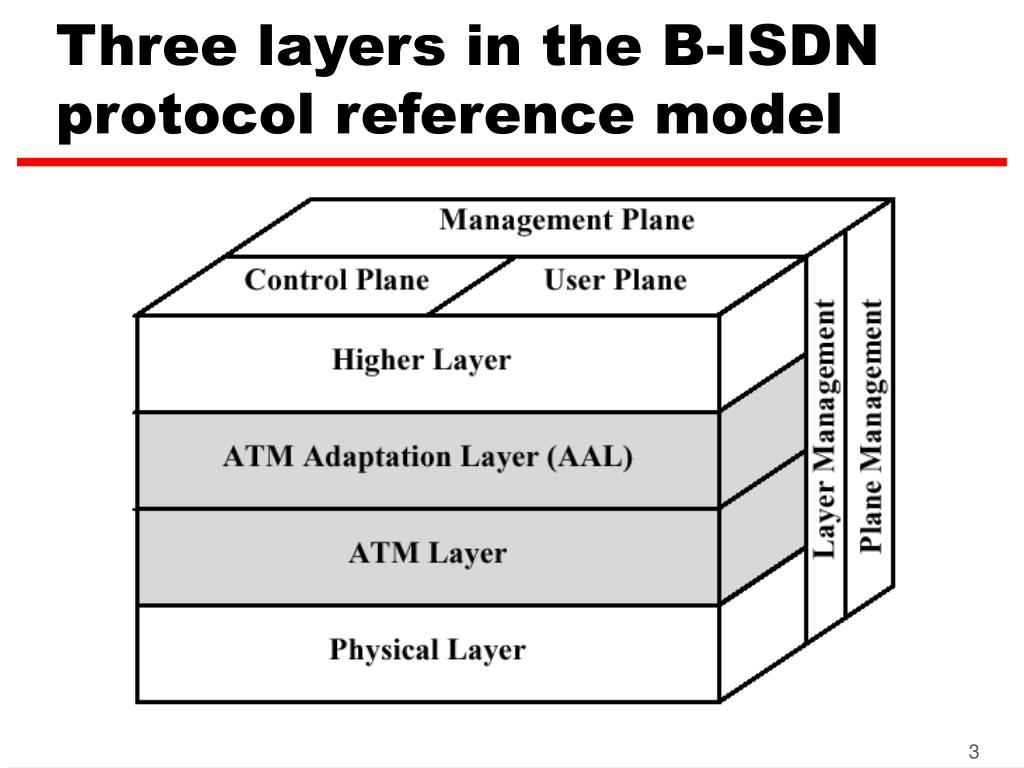 Three layers in the B-ISDN protocol reference model

Management Plane

Control Plane

User Plane

Higher Layer

ATM Adaptation Layer (AAL)

ATM Layer

Physical Layer

Layer Management

Plane Management

3